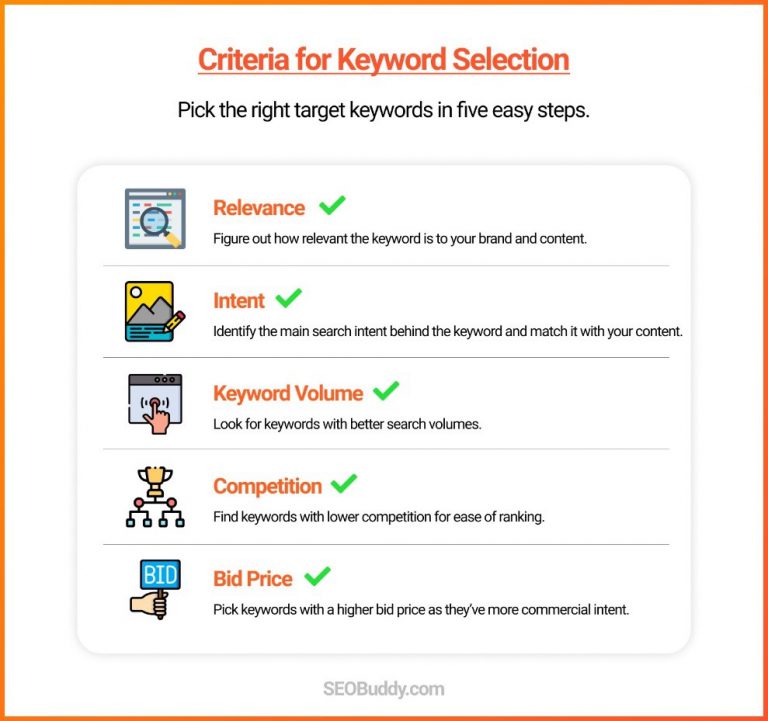 Criteria for Keyword Selection

Pick the right target keywords in five easy steps.

Relevance

Figure out how relevant the keyword is to your brand and content.

Intent

Identify the main search intent behind the keyword and match it with your content.

Keyword Volume

Look for keywords with better search volumes.

Competition

Find keywords with lower competition for ease of ranking.

BID

Bid Price

Pick keywords with a higher bid price as they've more commercial intent.

SEOBuddy.com